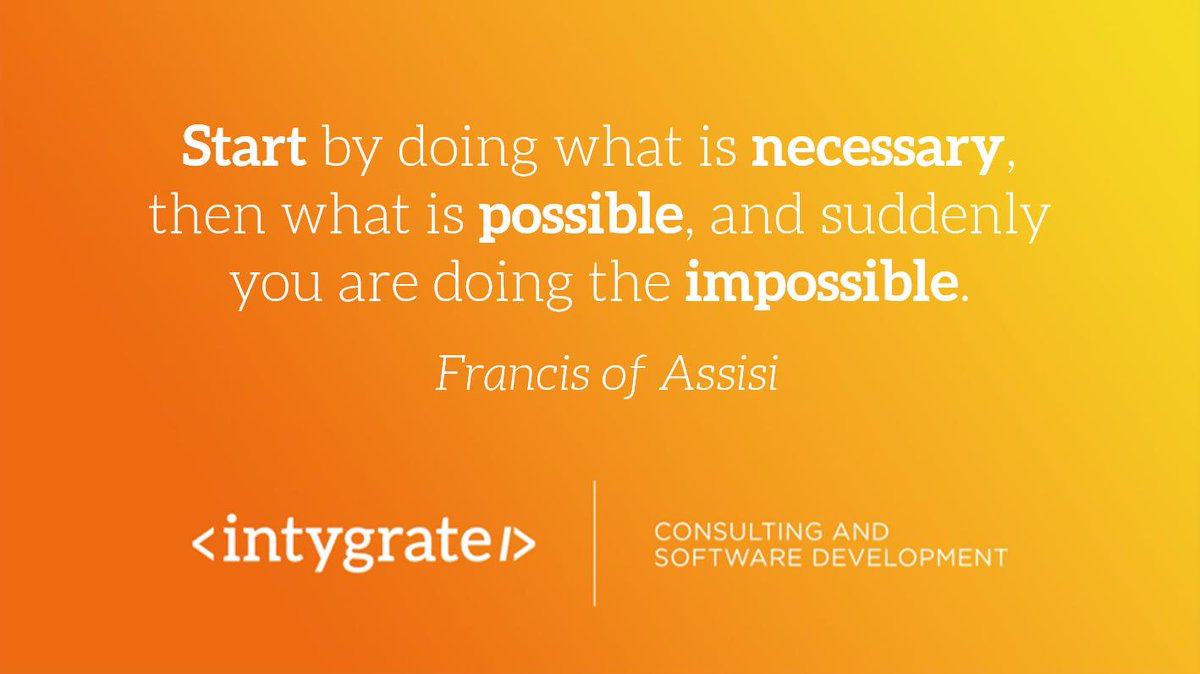 Start by doing what is necessary, then what is possible, and suddenly you are doing the impossible.

Francis of Assisi

<intygrate/>

CONSULTING AND SOFTWARE DEVELOPMENT